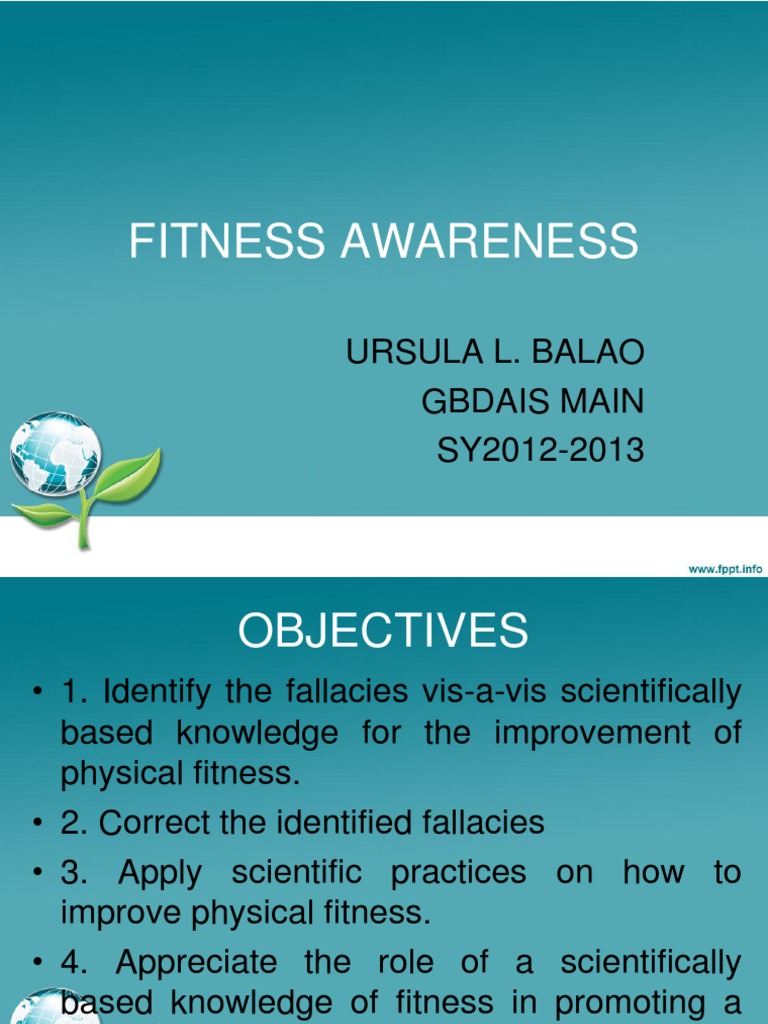 FITNESS AWARENESS

URSULA L. BALAO
GBDAIS MAIN
SY2012-2013

www.fppt.info

OBJECTIVES

• 1. Identify the fallacies vis-a-vis scientifically based knowledge for the improvement of physical fitness.
• 2. Correct the identified fallacies
• 3. Apply scientific practices on how to improve physical fitness.
• 4. Appreciate the role of a scientifically based knowledge of fitness in promoting a